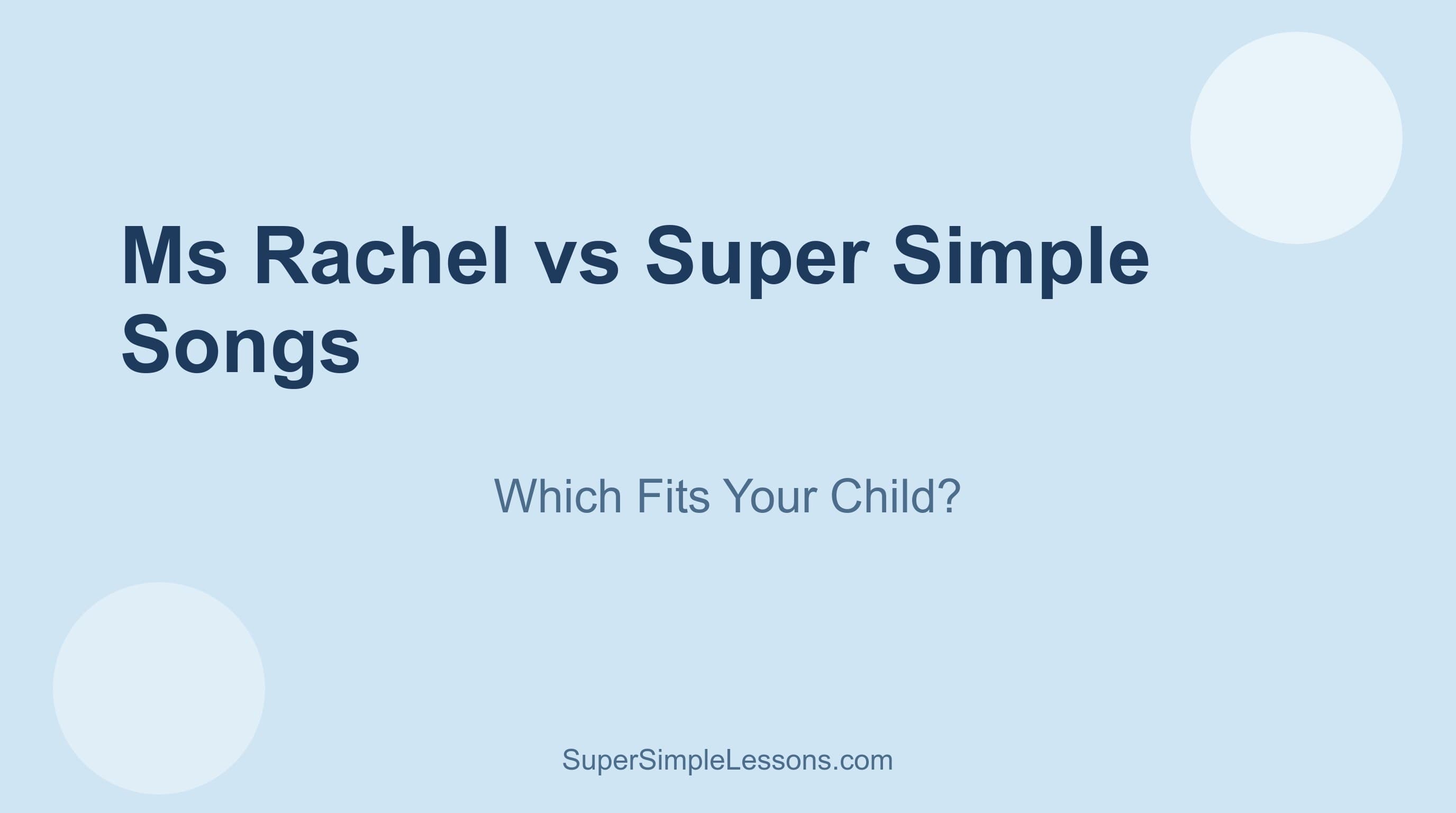 Ms Rachel vs Super Simple Songs

Which Fits Your Child?

SuperSimpleLessons.com